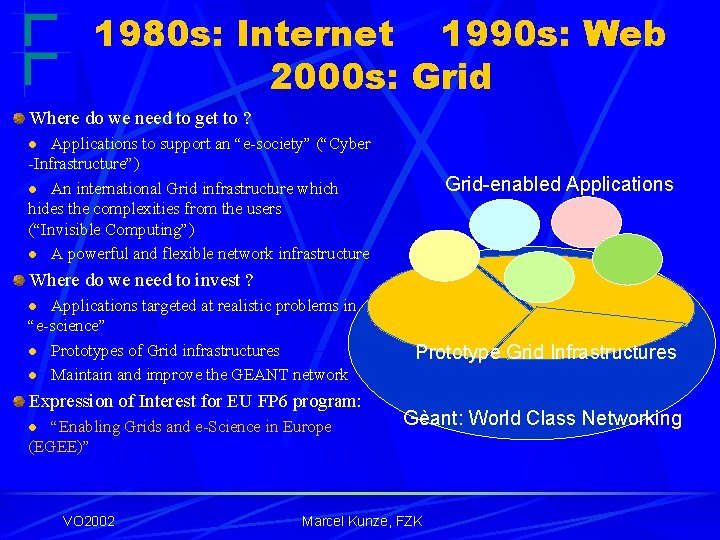 1980s: Internet 1990s: Web
2000s: Grid

• Where do we need to get to ?

• Applications to support an "e-society" ("Cyber -Infrastructure")

• An international Grid infrastructure which hides the complexities from the users ("Invisible Computing")

• A powerful and flexible network infrastructure

• Where do we need to invest ?

• Applications targeted at realistic problems in "e-science"

• Prototypes of Grid infrastructures

• Maintain and improve the GEANT network

• Expression of Interest for EU FP6 program:

• "Enabling Grids and e-Science in Europe (EGEE)"

Grid-enabled Applications

Prototype Grid Infrastructures

Gèant: World Class Networking

VO2002

Marcel Kunze, FZK